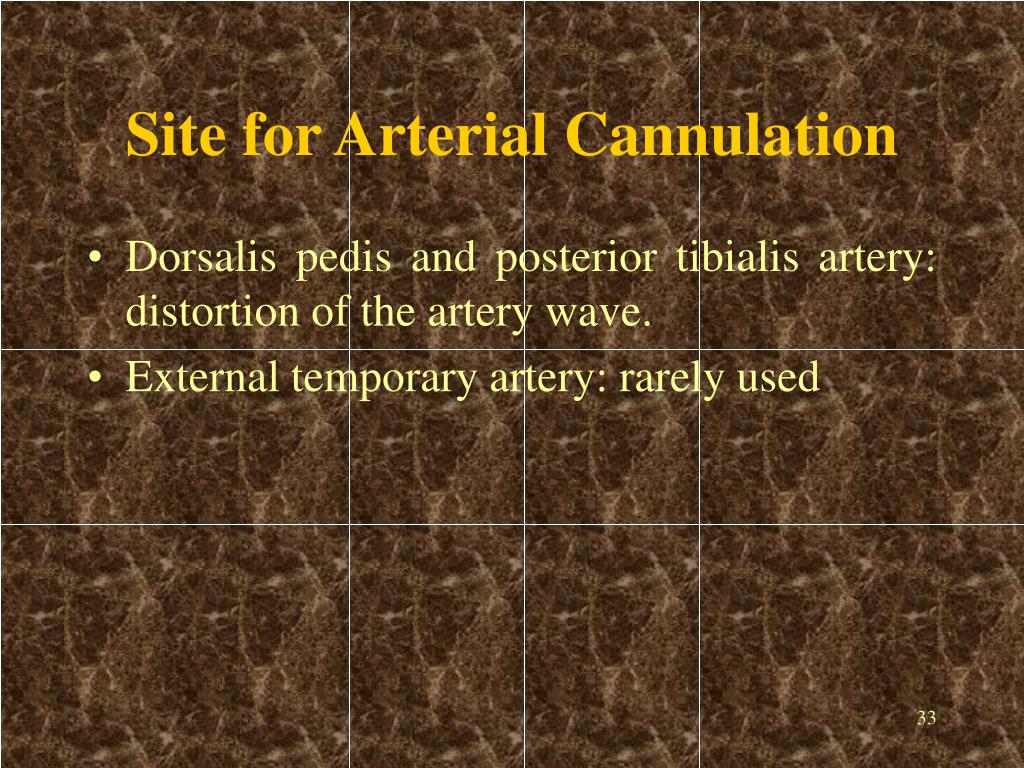 Site for Arterial Cannulation

• Dorsalis pedis and posterior tibialis artery: distortion of the artery wave.
• External temporary artery: rarely used

33